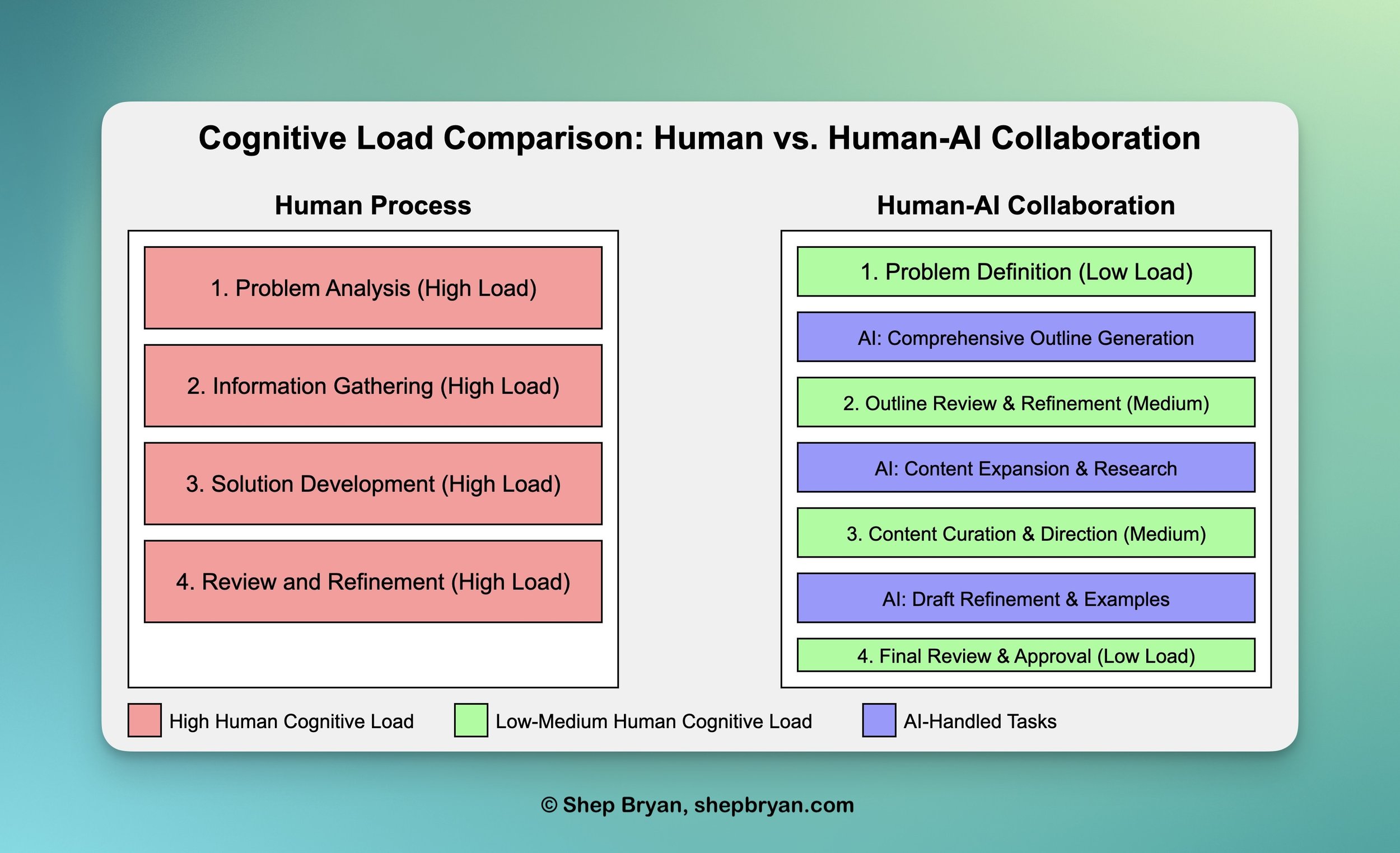 Cognitive Load Comparison: Human vs. Human-AI Collaboration

Human Process

1. Problem Analysis (High Load)

2. Information Gathering (High Load)

3. Solution Development (High Load)

4. Review and Refinement (High Load)

Human-AI Collaboration

1. Problem Definition (Low Load)

AI: Comprehensive Outline Generation

2. Outline Review & Refinement (Medium)

AI: Content Expansion & Research

3. Content Curation & Direction (Medium)

AI: Draft Refinement & Examples

4. Final Review & Approval (Low Load)

High Human Cognitive Load

Low-Medium Human Cognitive Load

AI-Handled Tasks

© Shep Bryan, shepbryan.com